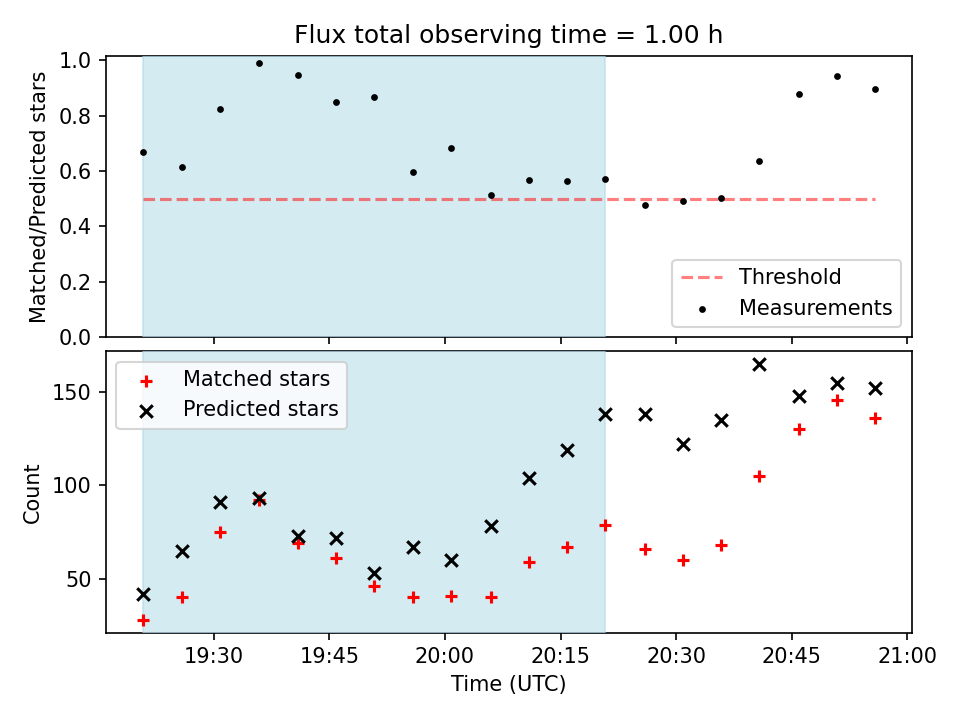 Flux total observing time = 1.00 h

Matched/Predicted stars

1.0
0.8
0.6
0.4
0.2
0.0

Threshold
Measurements

Matched stars
Predicted stars

Count

150
100
50

19:30
19:45
20:00
20:15
20:30
20:45
21:00

Time (UTC)